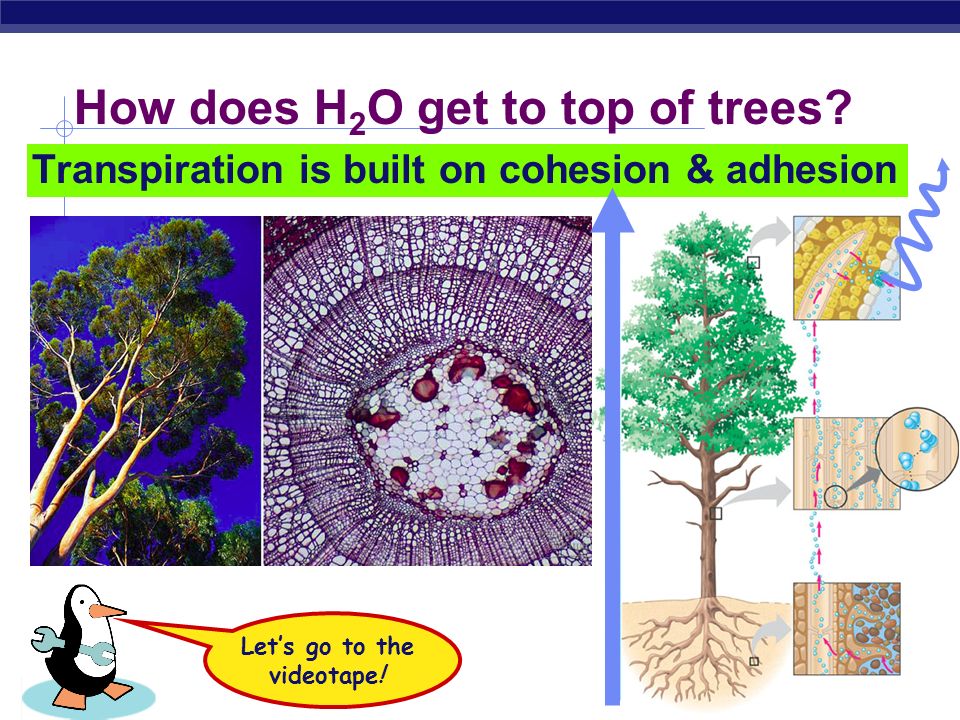 How does $H_2O$ get to top of trees?

Transpiration is built on cohesion & adhesion

Let's go to the videotape!